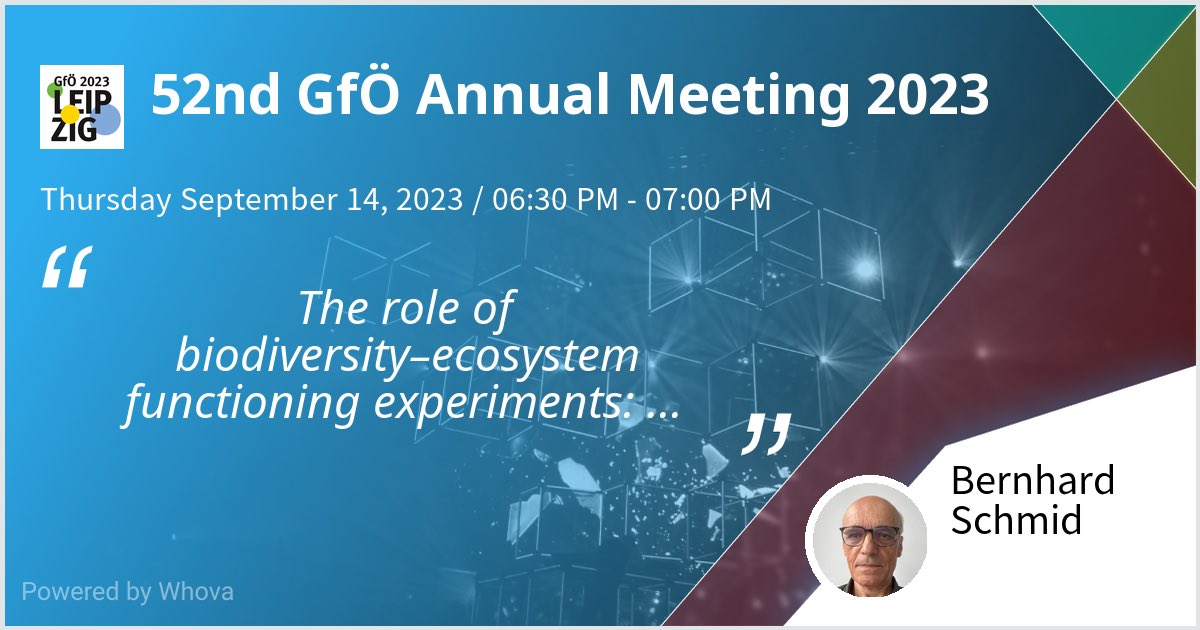 GfÖ 2023
LEIP
ZIG

52nd GfÖ Annual Meeting 2023

Thursday September 14, 2023 / 06:30 PM - 07:00 PM

“ The role of biodiversity–ecosystem functioning experiments: ... ”

Bernhard Schmid

Powered by Whova